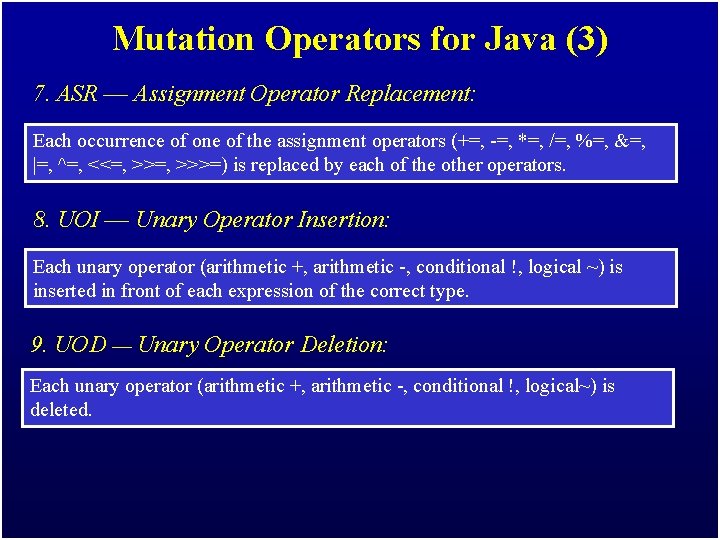 Mutation Operators for Java (3)

7. ASR — Assignment Operator Replacement:

Each occurrence of one of the assignment operators (+=, -=, *=, /=, %=, &=, |=, ^=, <<=, >>=, >>>=) is replaced by each of the other operators.

8. UOI — Unary Operator Insertion:

Each unary operator (arithmetic +, arithmetic -, conditional !, logical ~) is inserted in front of each expression of the correct type.

9. UOD — Unary Operator Deletion:

Each unary operator (arithmetic +, arithmetic -, conditional !, logical~) is deleted.